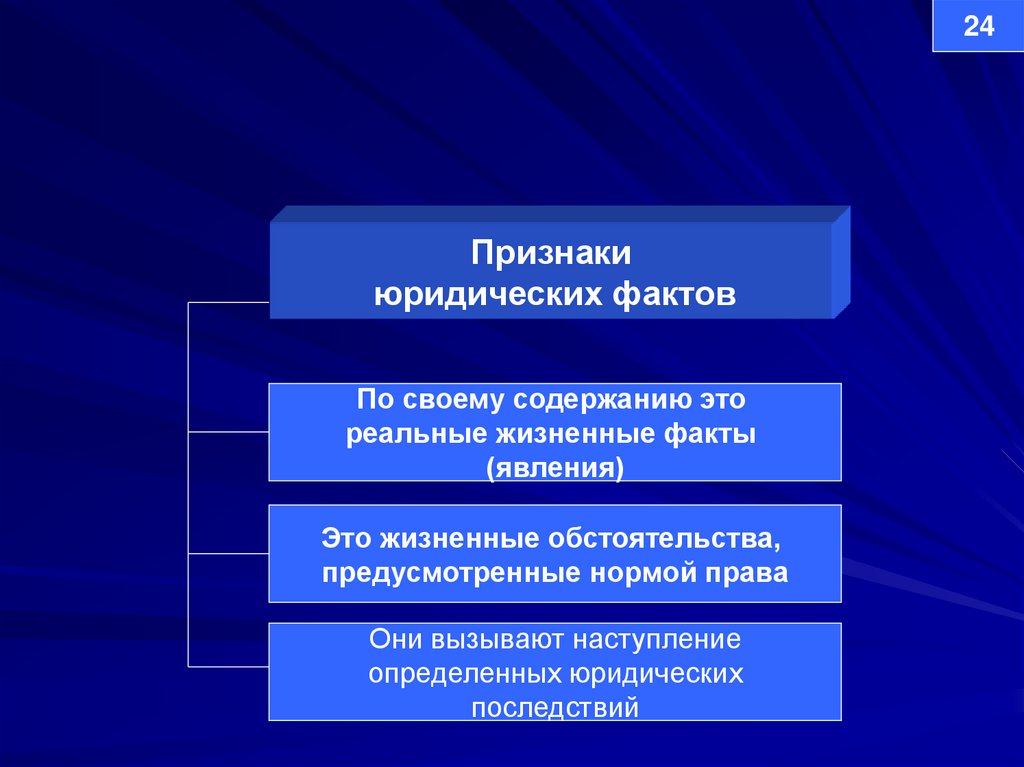 24

Признаки юридических фактов

По своему содержанию это реальные жизненные факты (явления)

Это жизненные обстоятельства, предусмотренные нормой права

Они вызывают наступление определенных юридических последствий